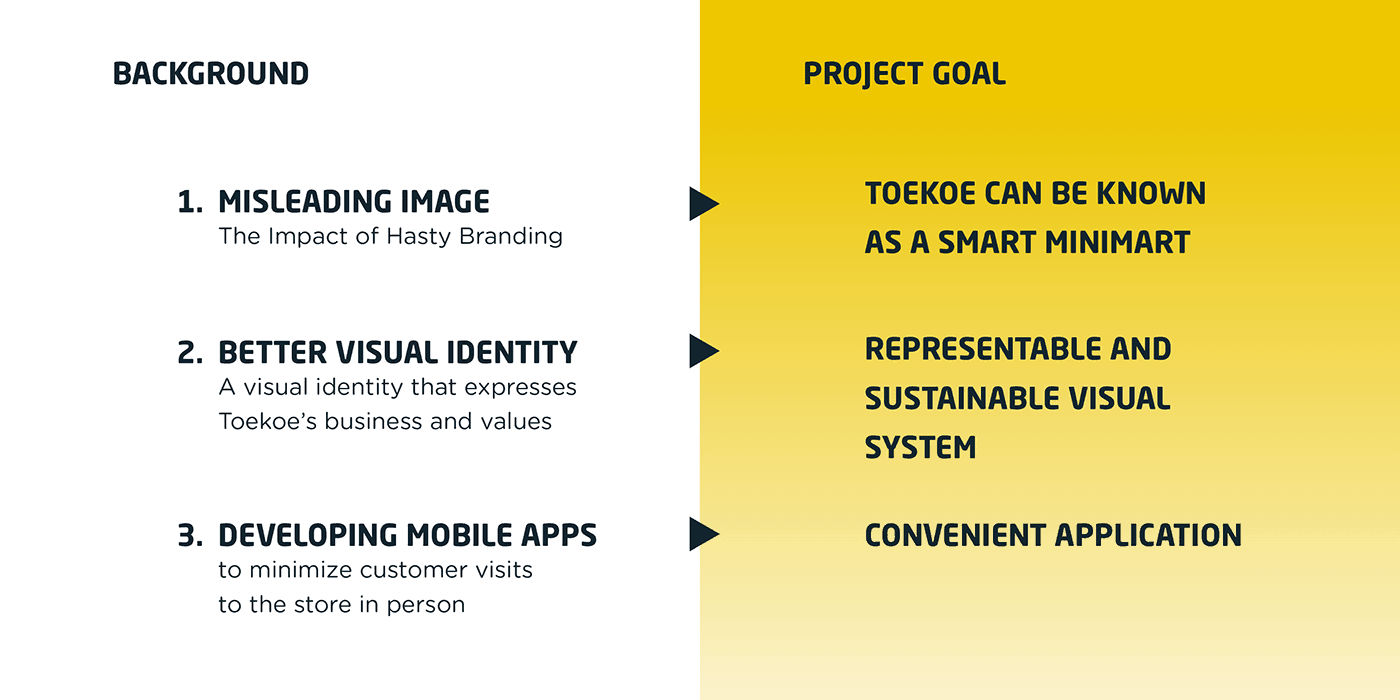 BACKGROUND

1. MISLEADING IMAGE
The Impact of Hasty Branding

2. BETTER VISUAL IDENTITY
A visual identity that expresses Toekoe's business and values

3. DEVELOPING MOBILE APPS
to minimize customer visits to the store in person

PROJECT GOAL

TOEKOE CAN BE KNOWN AS A SMART MINIMART

REPRESENTABLE AND SUSTAINABLE VISUAL SYSTEM

CONVENIENT APPLICATION